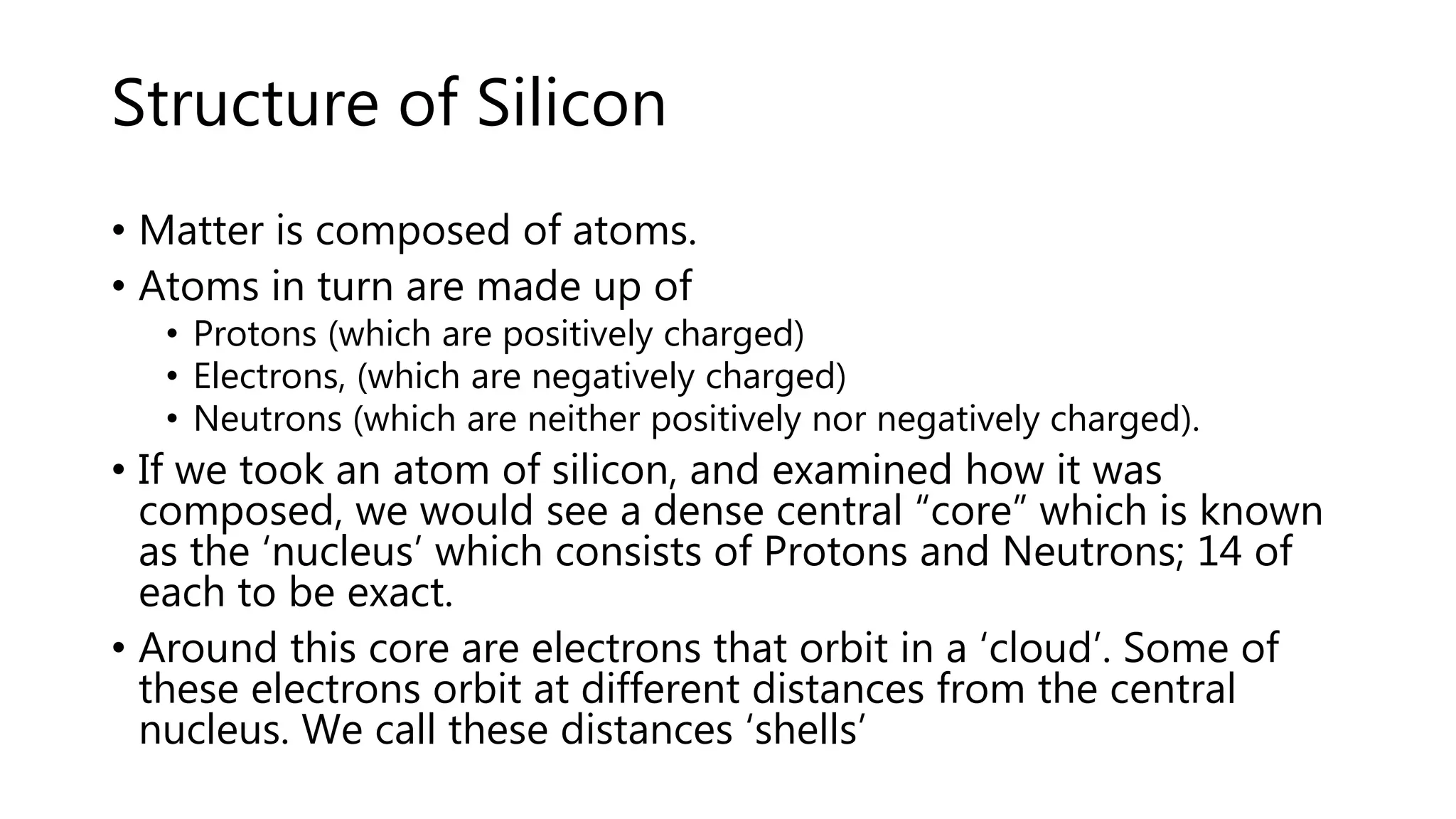 Structure of Silicon

• Matter is composed of atoms.
• Atoms in turn are made up of
  • Protons (which are positively charged)
  • Electrons, (which are negatively charged)
  • Neutrons (which are neither positively nor negatively charged).
• If we took an atom of silicon, and examined how it was composed, we would see a dense central “core” which is known as the ‘nucleus’ which consists of Protons and Neutrons; 14 of each to be exact.
• Around this core are electrons that orbit in a ‘cloud’. Some of these electrons orbit at different distances from the central nucleus. We call these distances ‘shells’